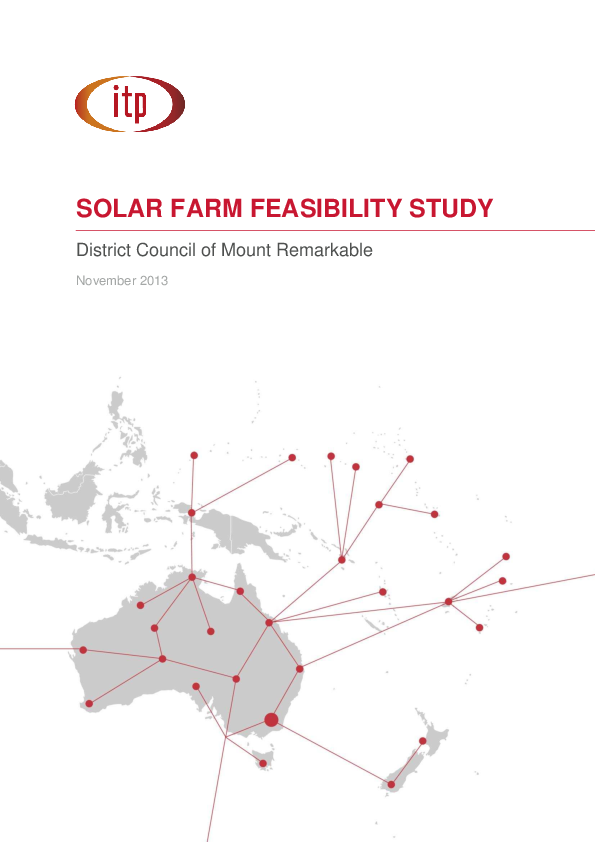 itp

SOLAR FARM FEASIBILITY STUDY

District Council of Mount Remarkable

November 2013